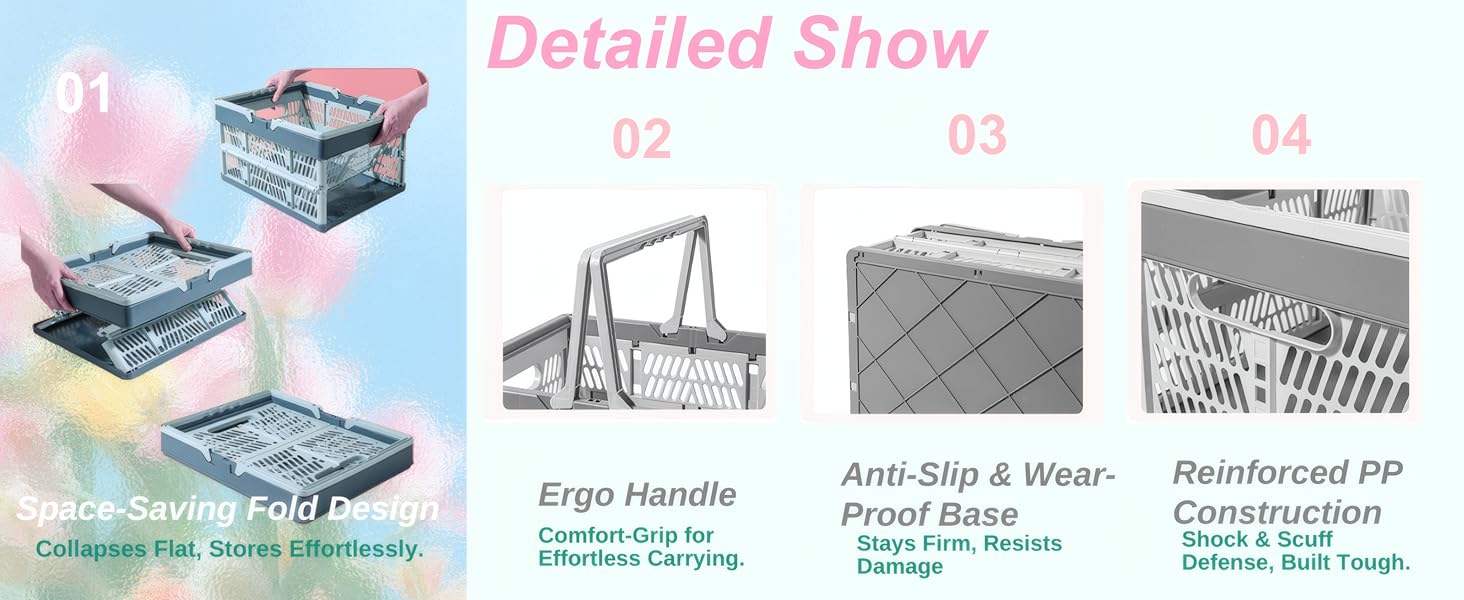 01

Space-Saving Fold Design
Collapses Flat, Stores Effortlessly.

Detailed Show

02

Ergo Handle
Comfort-Grip for Effortless Carrying.

03

Anti-Slip & Wear-Proof Base
Stays Firm, Resists Damage

04

Reinforced PP Construction
Shock & Scuff Defense, Built Tough.